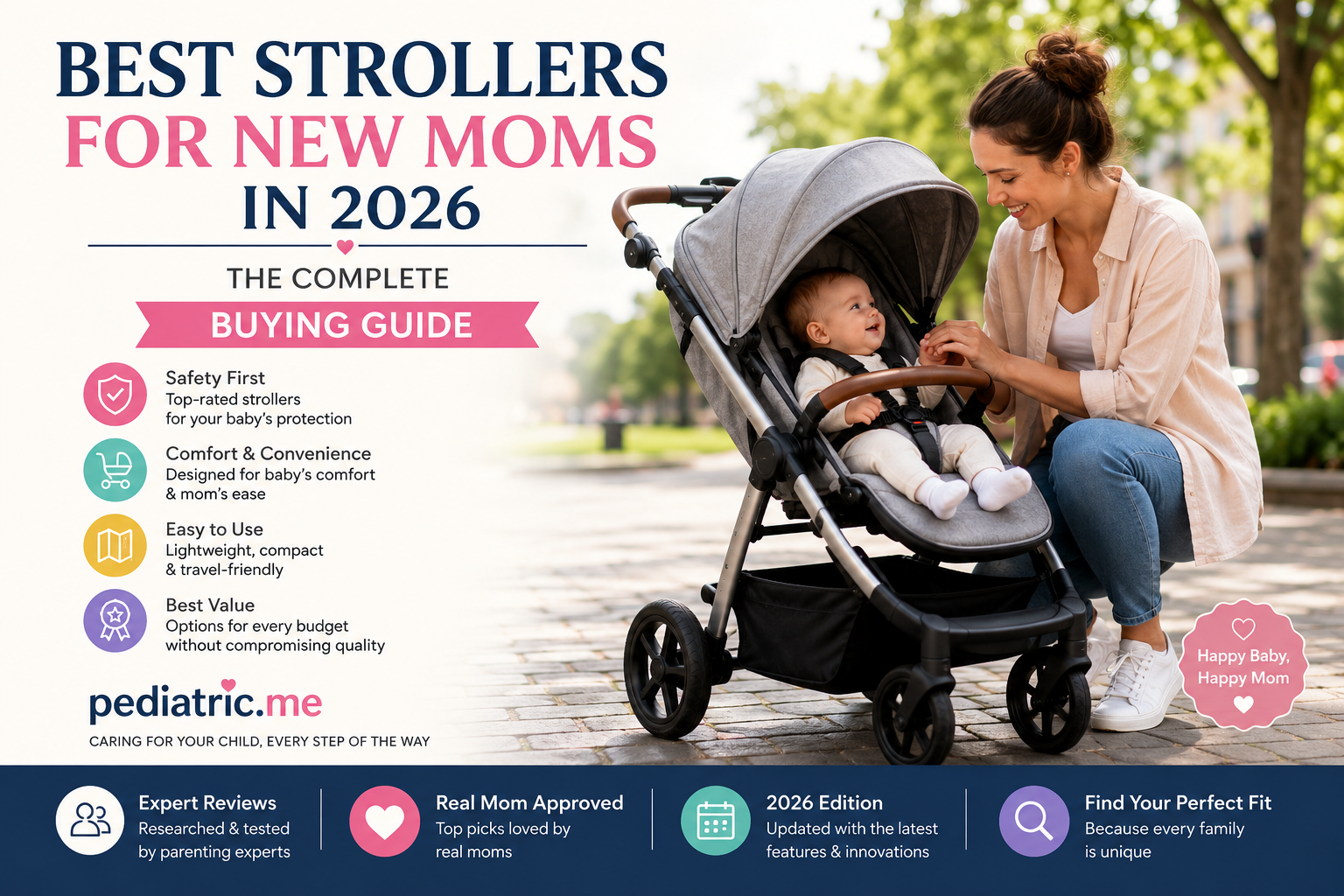 BEST STROLLERS
FOR NEW MOMS
IN 2026

THE COMPLETE
BUYING GUIDE

Safety First
Top-rated strollers for your baby's protection

Comfort & Convenience
Designed for baby's comfort & mom's ease

Easy to Use
Lightweight, compact & travel-friendly

Best Value
Options for every budget without compromising quality

pediatric.me
CARING FOR YOUR CHILD, EVERY STEP OF THE WAY

Happy Baby, Happy Mom

Expert Reviews
Researched & tested by parenting experts

Real Mom Approved
Top picks loved by real moms

2026 Edition
Updated with the latest features & innovations

Find Your Perfect Fit
Because every family is unique